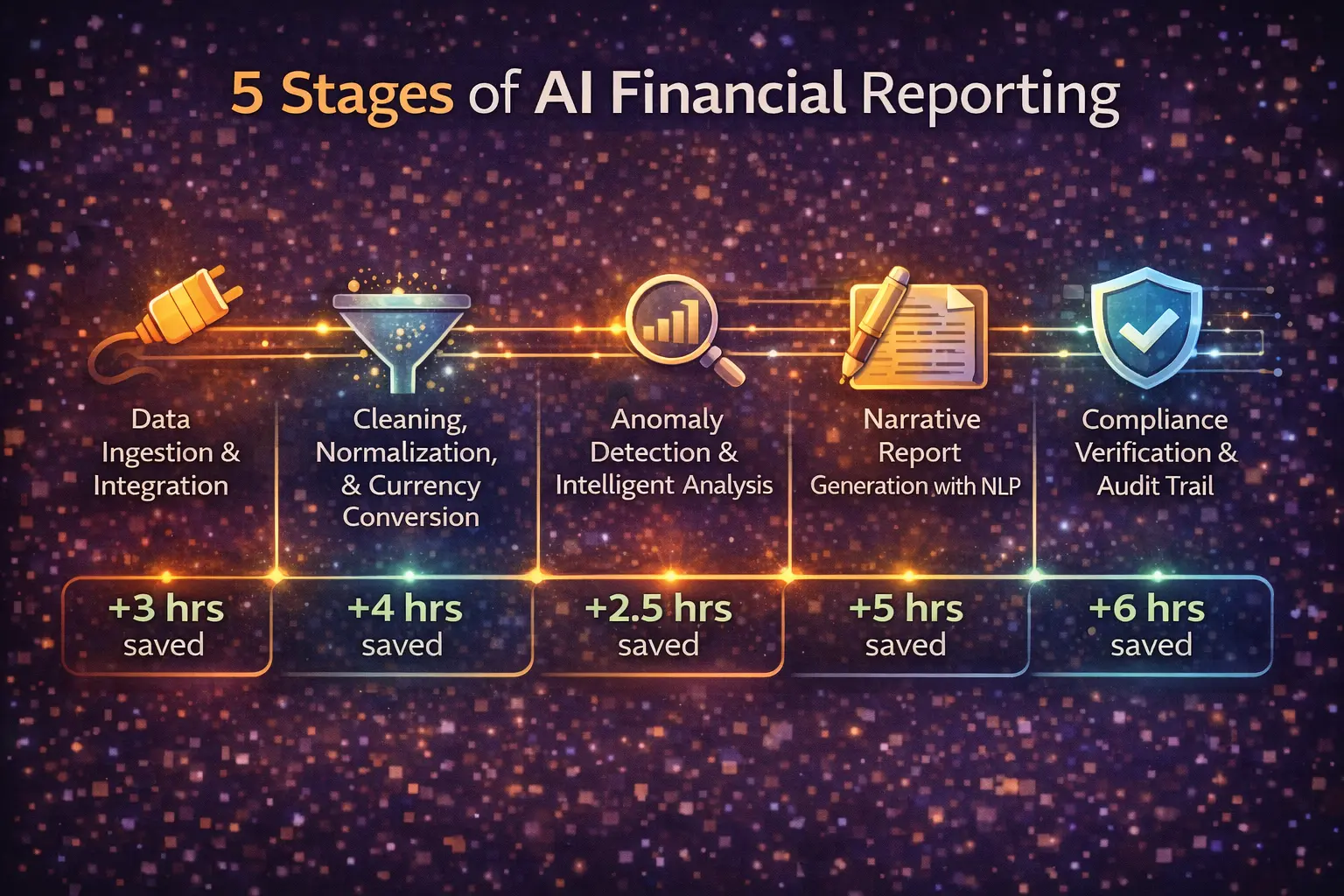 5 Stages of AI Financial Reporting

Data Ingestion & Integration

Cleaning, Normalization, & Currency Conversion

Anomaly Detection & Intelligent Analysis

Narrative Report Generation with NLP

Compliance Verification & Audit Trail

+3 hrs saved

+4 hrs saved

+2.5 hrs saved

+5 hrs saved

+6 hrs saved